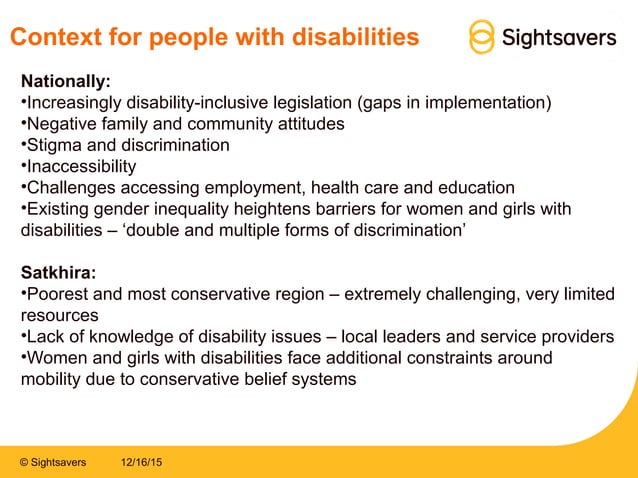 Context for people with disabilities

Sightsavers

Nationally:
•Increasingly disability-inclusive legislation (gaps in implementation)
•Negative family and community attitudes
•Stigma and discrimination
•Inaccessibility
•Challenges accessing employment, health care and education
•Existing gender inequality heightens barriers for women and girls with disabilities – ‘double and multiple forms of discrimination’

Satkhira:
•Poorest and most conservative region – extremely challenging, very limited resources
•Lack of knowledge of disability issues – local leaders and service providers
•Women and girls with disabilities face additional constraints around mobility due to conservative belief systems

© Sightsavers 12/16/15